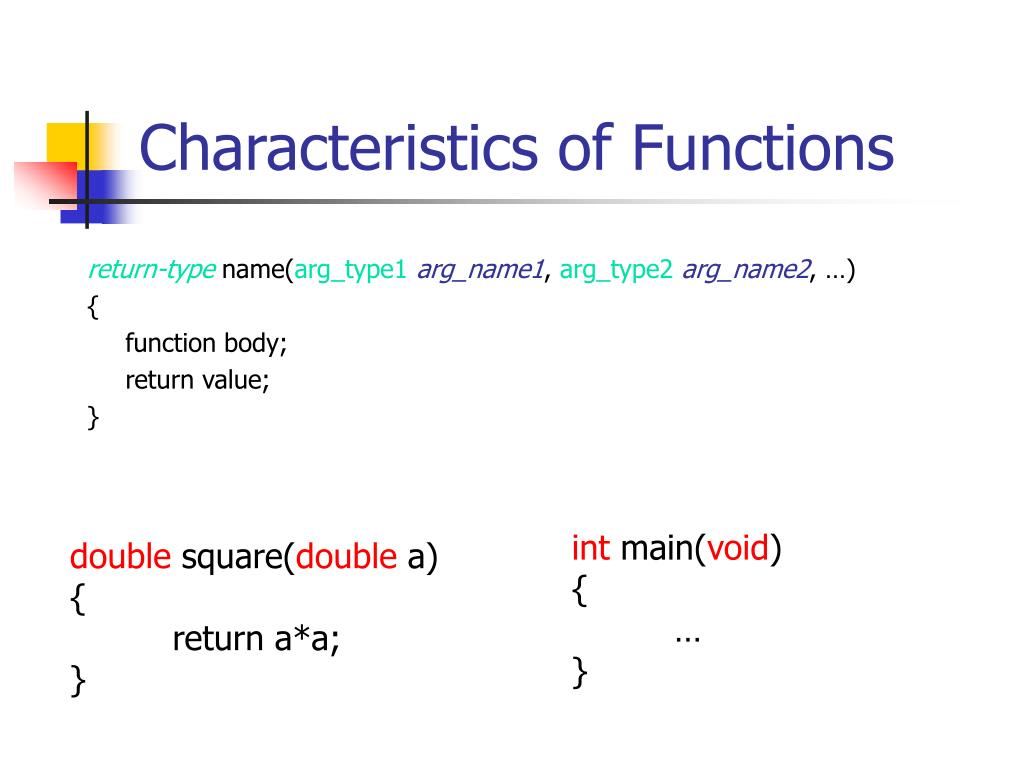 Characteristics of Functions

return-type name(arg_type1 arg_name1, arg_type2 arg_name2, …)
{
function body;
return value;
}

double square(double a)
{
return a*a;
}

int main(void)
{
…
}